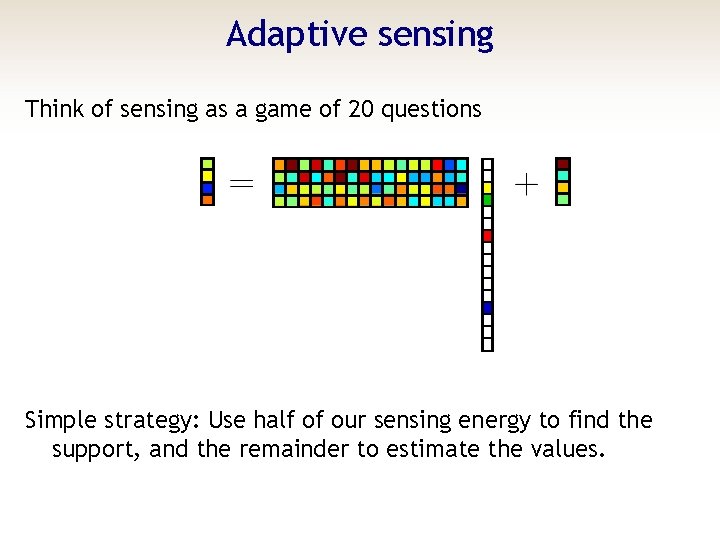 Adaptive sensing

Think of sensing as a game of 20 questions

$=$ $+$

Simple strategy: Use half of our sensing energy to find the support, and the remainder to estimate the values.